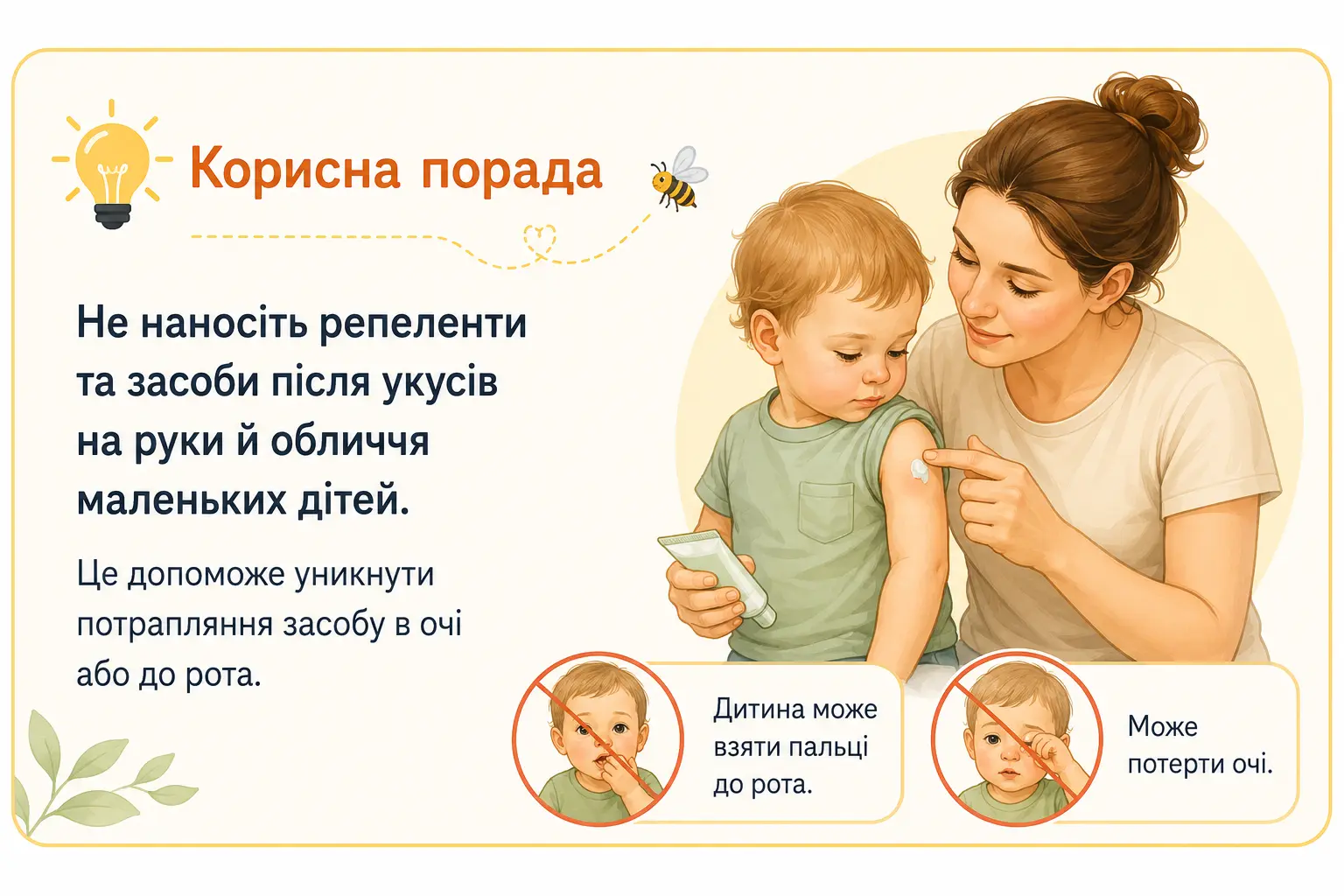 Корисна порада

Не наносіть репеленти та засоби після укусів на руки й обличчя маленьких дітей.

Це допоможе уникнути потрапляння засобу в очі або до рота.

Дитина може взяти пальці до рота.

Може потерти очі.